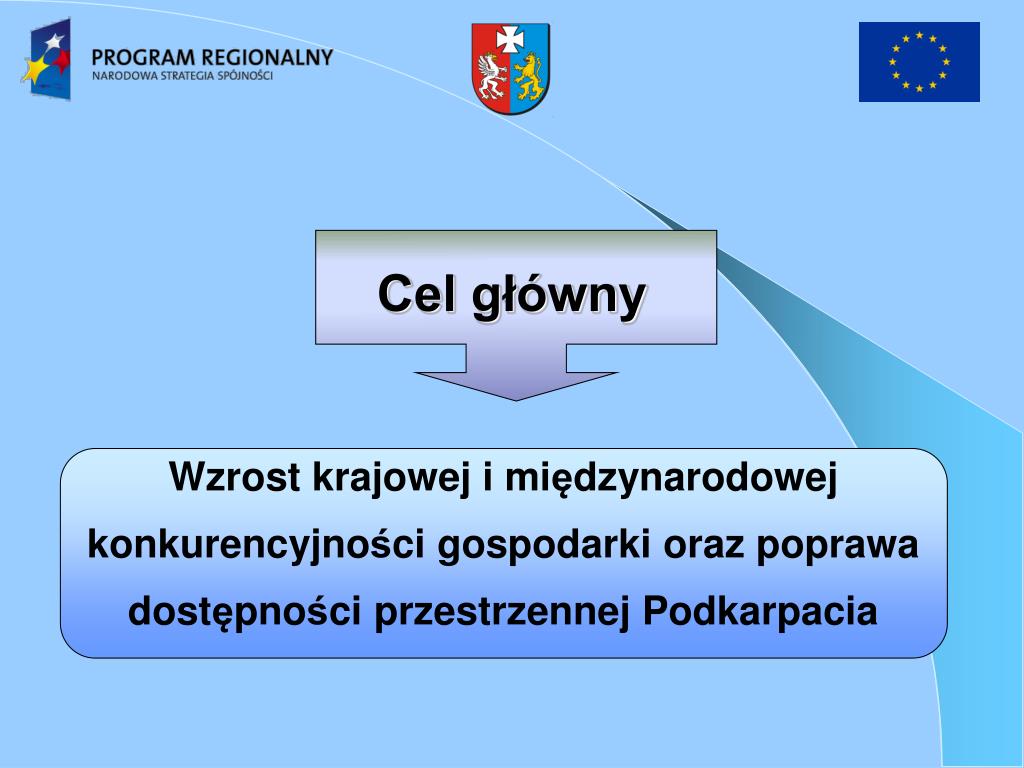 PROGRAM REGIONALNY
NARODOWA STRATEGIA SPÓJNOŚCI

Cel główny

Wzrost krajowej i międzynarodowej konkurencyjności gospodarki oraz poprawa dostępności przestrzennej Podkarpacia